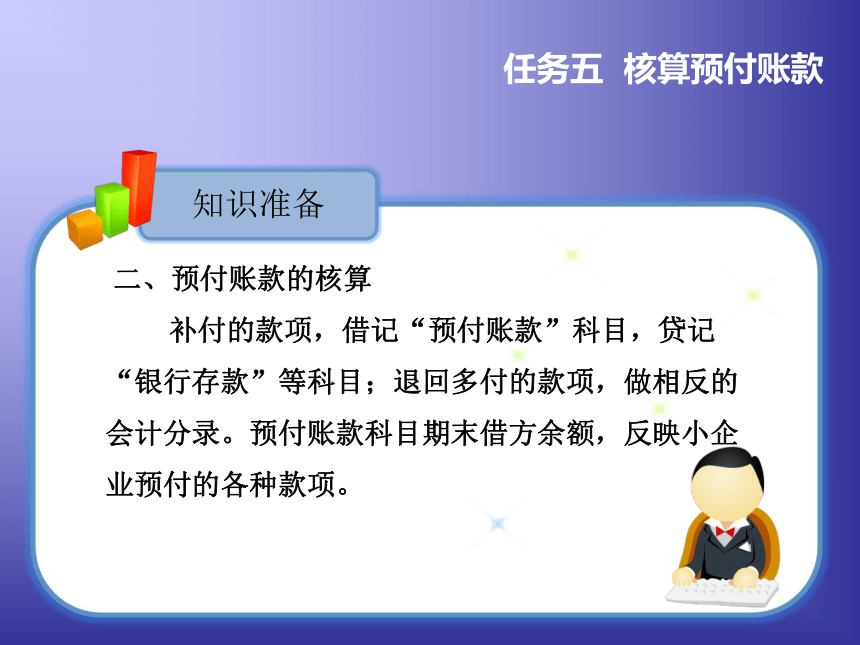 任务五 核算预付账款

知识准备

二、预付账款的核算

补付的款项，借记“预付账款”科目，贷记“银行存款”等科目；退回多付的款项，做相反的会计分录。预付账款科目期末借方余额，反映小企业预付的各种款项。